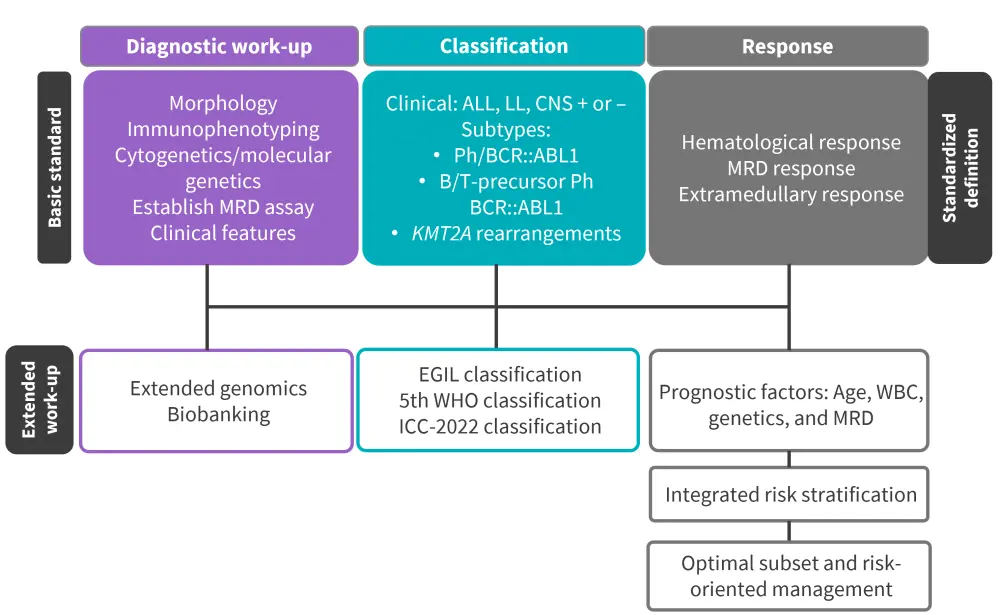 Diagnostic work-up

Classification

Response

Basic standard

Morphology
Immunophenotyping
Cytogenetics/molecular genetics
Establish MRD assay
Clinical features

Clinical: ALL, LL, CNS + or –
Subtypes:
• Ph/BCR::ABL1
• B/T-precursor Ph BCR::ABL1
• KMT2A rearrangements

Hematological response
MRD response
Extramedullary response

Standardized definition

Extended work-up

Extended genomics
Biobanking

EGIL classification
5th WHO classification
ICC-2022 classification

Prognostic factors: Age, WBC, genetics, and MRD

Integrated risk stratification

Optimal subset and risk-oriented management